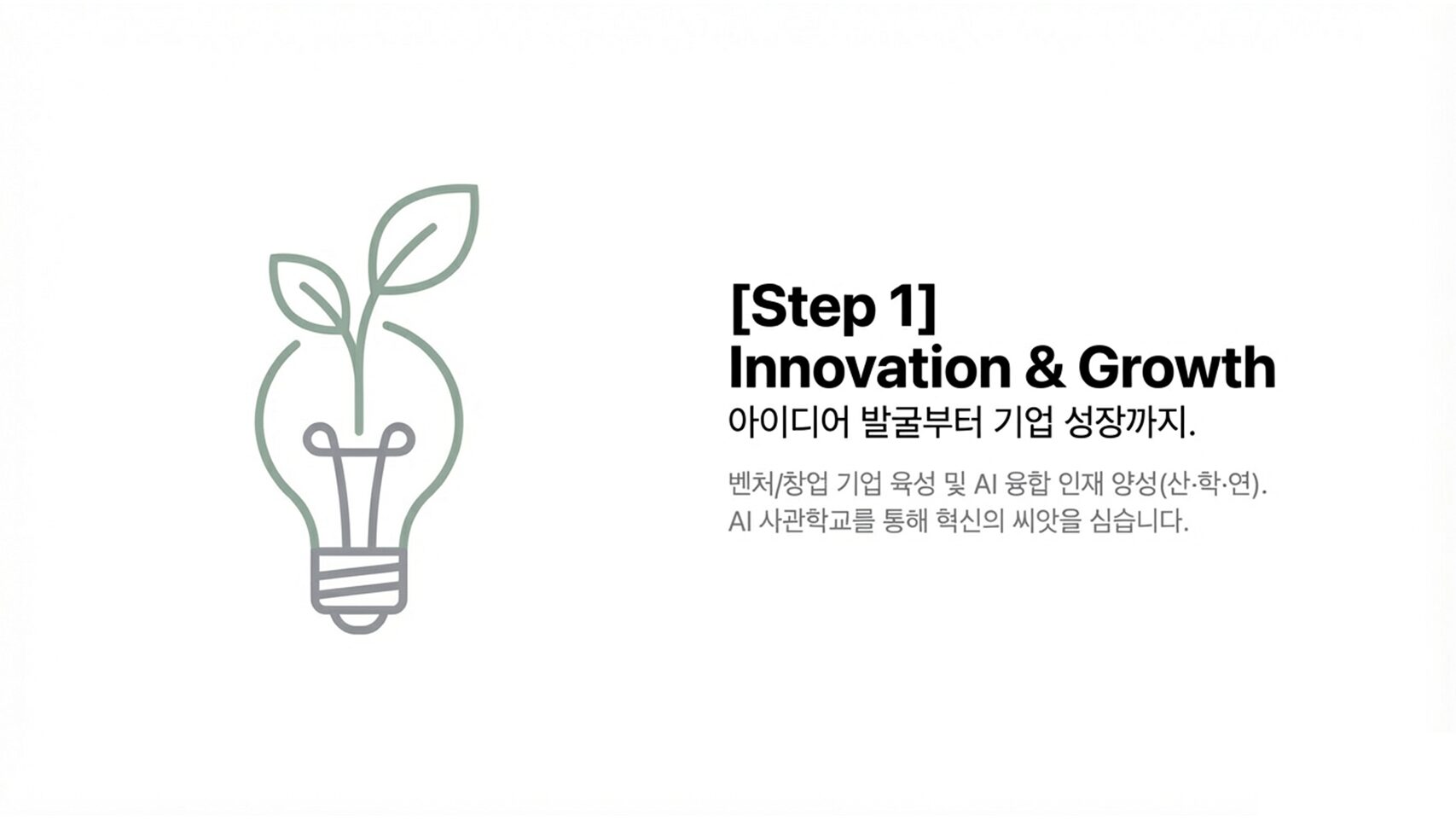 [Step 1]
Innovation & Growth
아이디어 발굴부터 기업 성장까지.

벤처/창업 기업 육성 및 AI 융합 인재 양성(산·학·연).
AI 사관학교를 통해 혁신의 씨앗을 심습니다.